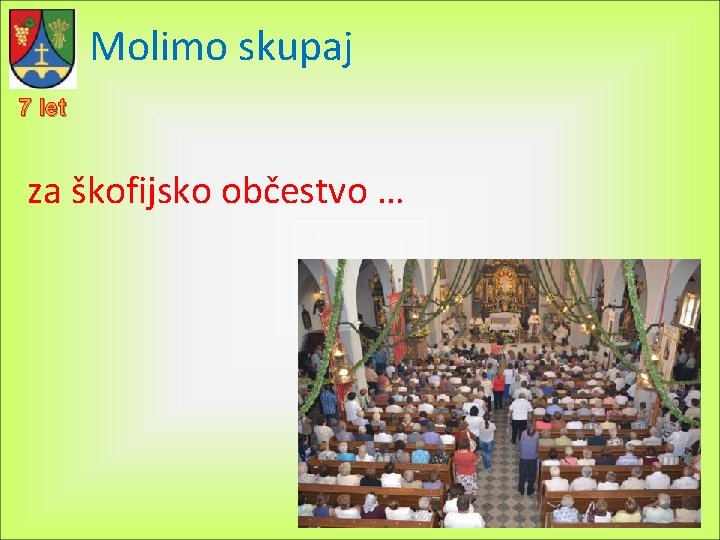 Molimo skupaj

7 let

za škofijsko občestvo …